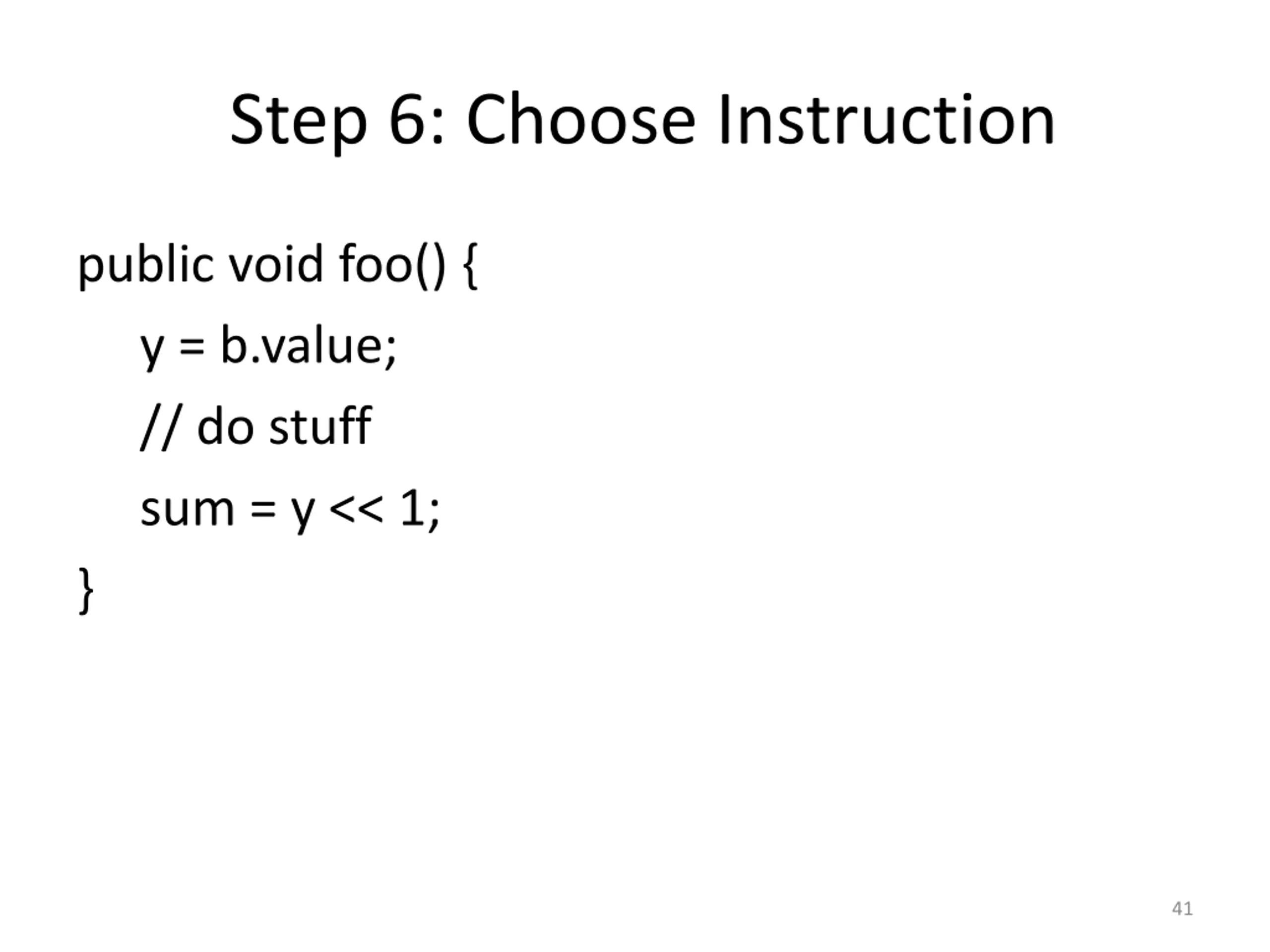 Step 6: Choose Instruction

public void foo() {
    y = b.value;
    // do stuff
    sum = y << 1;
}

41